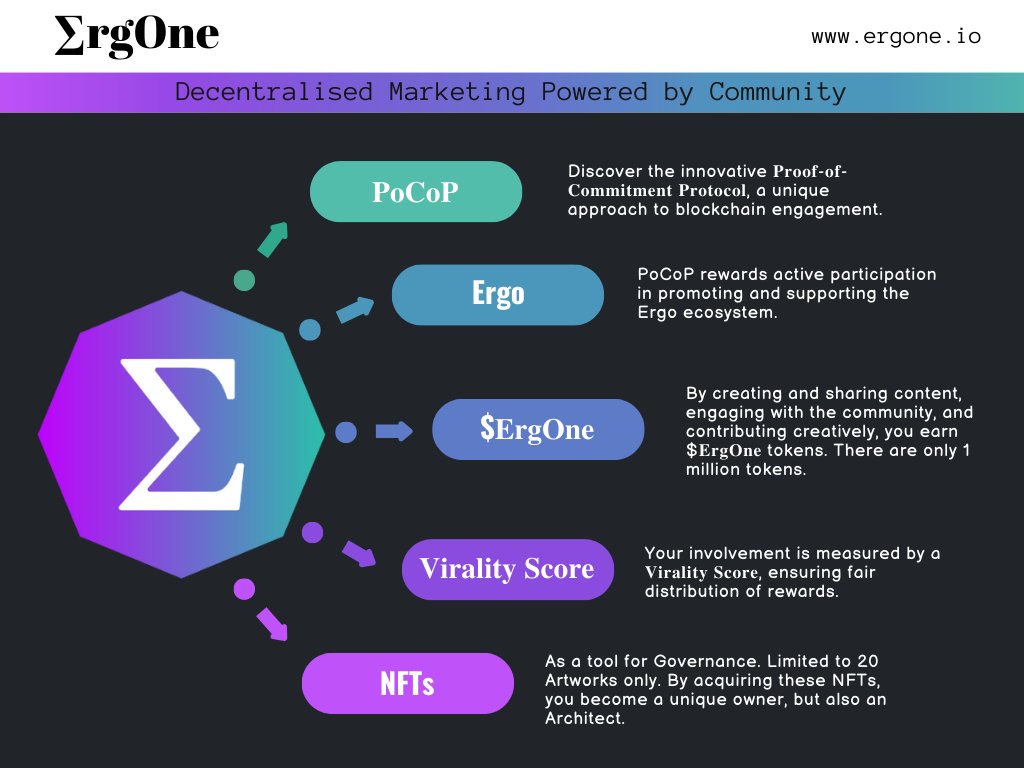 ΣrgOne

www.ergone.io

Decentralised Marketing Powered by Community

Σ

PoCoP

Discover the innovative Proof-of-Commitment Protocol, a unique approach to blockchain engagement.

Ergo

PoCoP rewards active participation in promoting and supporting the Ergo ecosystem.

$ErgOne

By creating and sharing content, engaging with the community, and contributing creatively, you earn $ErgOne tokens. There are only 1 million tokens.

Virality Score

Your involvement is measured by a Virality Score, ensuring fair distribution of rewards.

NFTs

As a tool for Governance. Limited to 20 Artworks only. By acquiring these NFTs, you become a unique owner, but also an Architect.